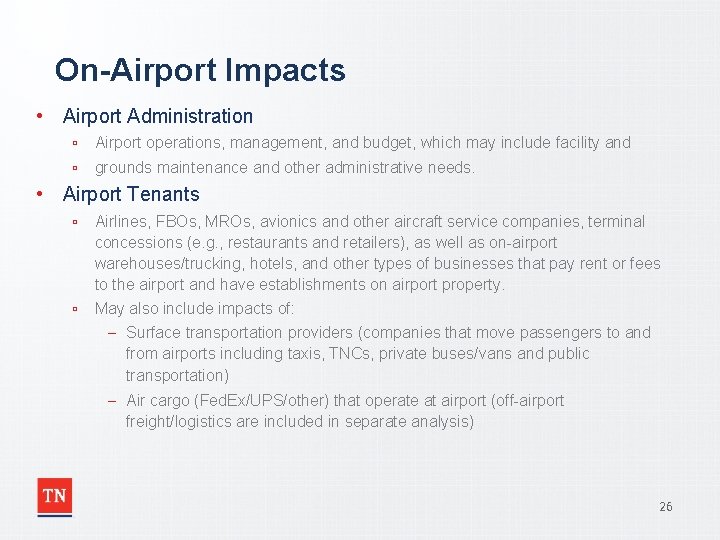 On-Airport Impacts

• Airport Administration
  ▫ Airport operations, management, and budget, which may include facility and
  ▫ grounds maintenance and other administrative needs.

• Airport Tenants
  ▫ Airlines, FBOs, MROs, avionics and other aircraft service companies, terminal concessions (e.g., restaurants and retailers), as well as on-airport warehouses/trucking, hotels, and other types of businesses that pay rent or fees to the airport and have establishments on airport property.
  ▫ May also include impacts of:
    – Surface transportation providers (companies that move passengers to and from airports including taxis, TNCs, private buses/vans and public transportation)
    – Air cargo (FedEx/UPS/other) that operate at airport (off-airport freight/logistics are included in separate analysis)

TN

26